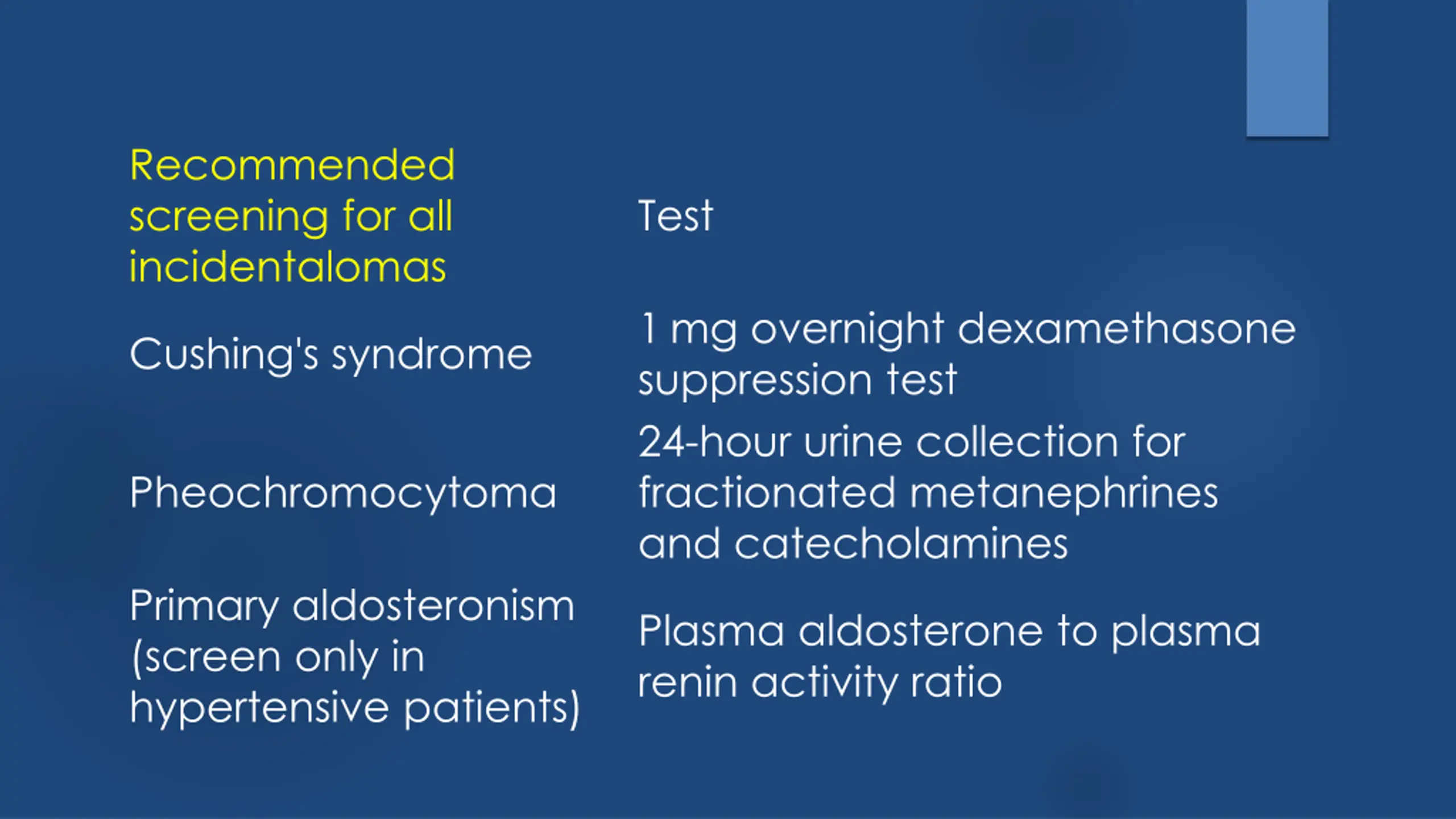 | Recommended screening for all incidentalomas | Test |
|---|---|
| Cushing's syndrome | 1 mg overnight dexamethasone suppression test |
| Pheochromocytoma | 24-hour urine collection for fractionated metanephrines and catecholamines |
| Primary aldosteronism (screen only in hypertensive patients) | Plasma aldosterone to plasma renin activity ratio |